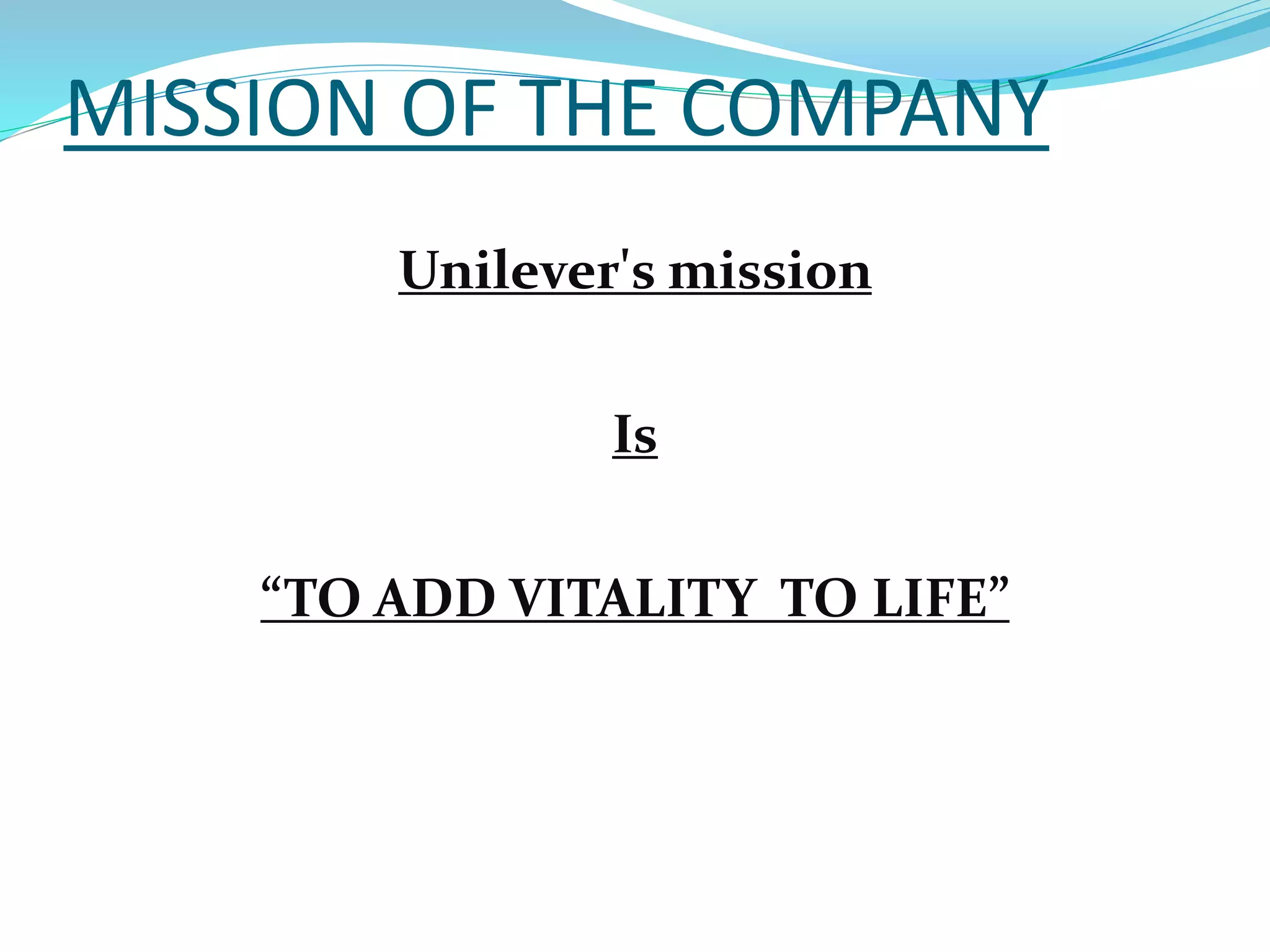 MISSION OF THE COMPANY

Unilever's mission

Is

“TO ADD VITALITY TO LIFE”